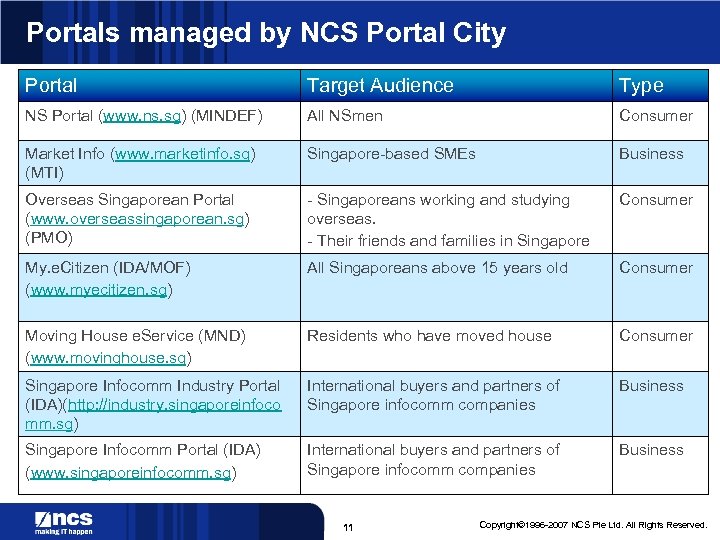 Portals managed by NCS Portal City

| Portal | Target Audience | Type |
|---|---|---|
| NS Portal (www.ns.sg) (MINDEF) | All NSmen | Consumer |
| Market Info (www.marketinfo.sg) (MTI) | Singapore-based SMEs | Business |
| Overseas Singaporean Portal (www.overseassingaporean.sg) (PMO) | - Singaporeans working and studying overseas. - Their friends and families in Singapore | Consumer |
| My.eCitizen (IDA/MOF) (www.myecitizen.sg) | All Singaporeans above 15 years old | Consumer |
| Moving House eService (MND) (www.movinghouse.sg) | Residents who have moved house | Consumer |
| Singapore Infocomm Industry Portal (IDA)(http://industry.singaporeinfocomm.sg) | International buyers and partners of Singapore infocomm companies | Business |
| Singapore Infocomm Portal (IDA) (www.singaporeinfocomm.sg) | International buyers and partners of Singapore infocomm companies | Business |

ncs
making IT happen

11

Copyright©1996-2007 NCS Pte Ltd. All Rights Reserved.